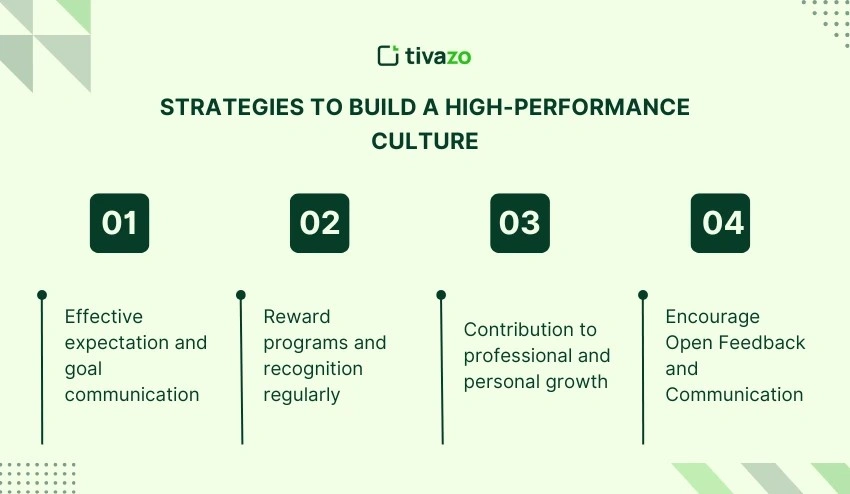 tivazo

STRATEGIES TO BUILD A HIGH-PERFORMANCE CULTURE

01

Effective expectation and goal communication

02

Reward programs and recognition regularly

03

Contribution to professional and personal growth

04

Encourage Open Feedback and Communication